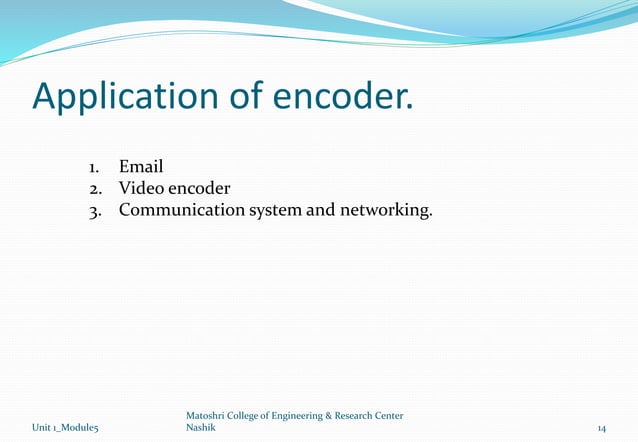 Application of encoder.

1. Email
2. Video encoder
3. Communication system and networking.

Unit 1_Module5

Matoshri College of Engineering & Research Center Nashik

14